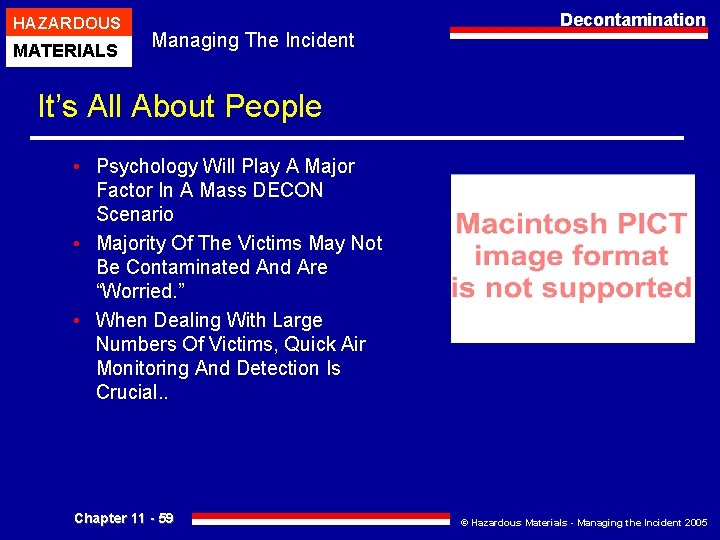 HAZARDOUS
MATERIALS

Managing The Incident

Decontamination

It's All About People

• Psychology Will Play A Major Factor In A Mass DECON Scenario
• Majority Of The Victims May Not Be Contaminated And Are "Worried."
• When Dealing With Large Numbers Of Victims, Quick Air Monitoring And Detection Is Crucial..

Macintosh PICT image format is not supported

Chapter 11 - 59

© Hazardous Materials - Managing the Incident 2005